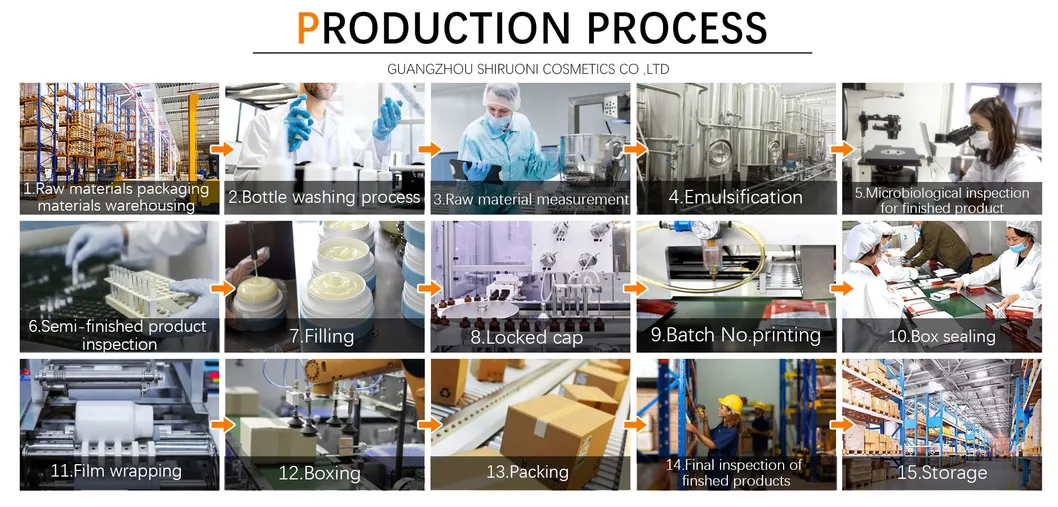 PRODUCTION PROCESS

GUANGZHOU SHIRUONI COSMETICS CO .LTD

1.Raw materials packaging materials warehousing

2.Bottle washing process

3.Raw material measurement

4.Emulsification

5.Microbiological inspection for finished product

6.Semi-finished product inspection

7.Filling

8.Locked cap

9.Batch No.printing

10.Box sealing

11.Film wrapping

12.Boxing

13.Packing

14.Final inspection of finshed products

15.Storage